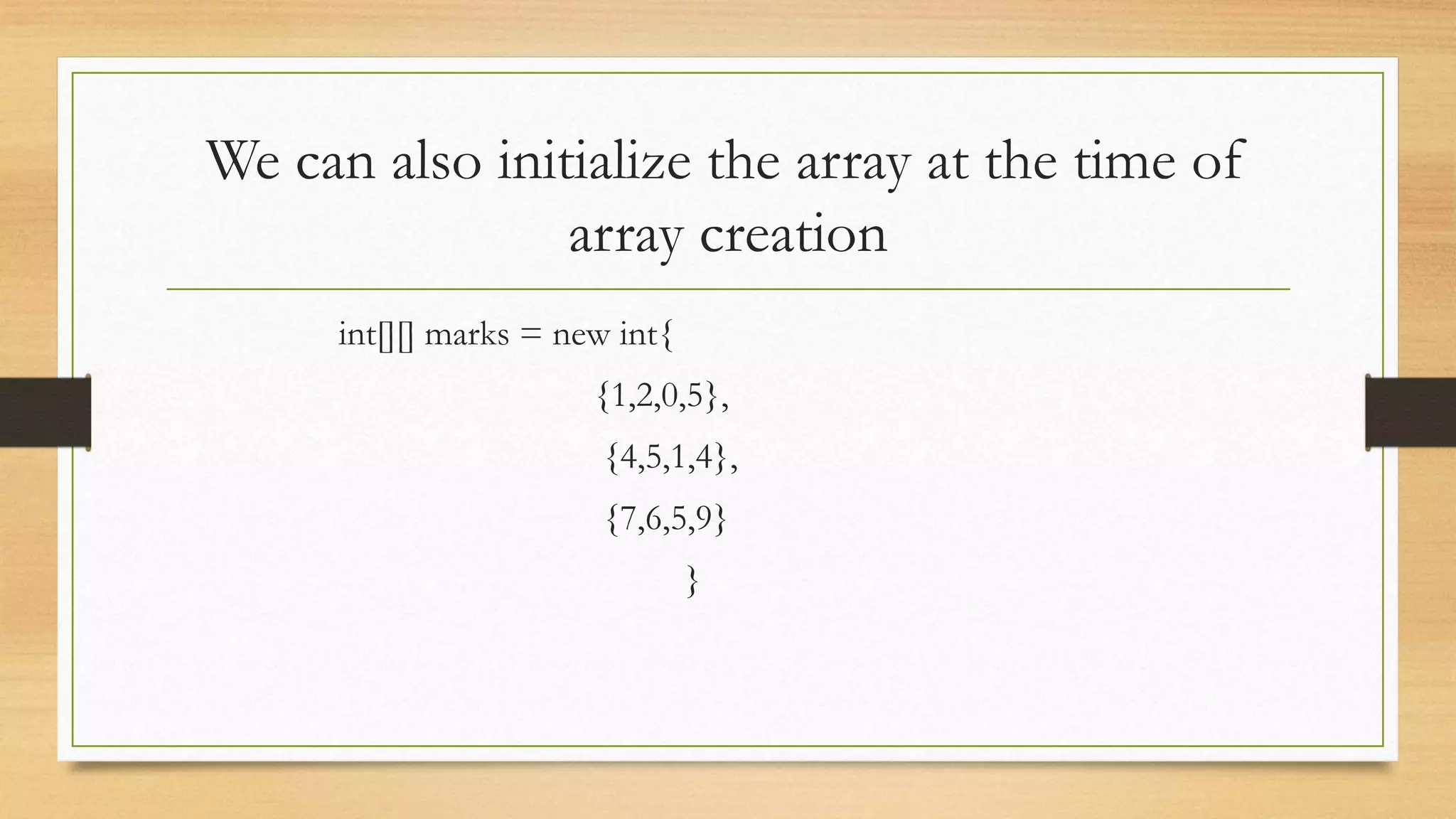 We can also initialize the array at the time of array creation

int[][] marks = new int{
{1,2,0,5},
{4,5,1,4},
{7,6,5,9}
}